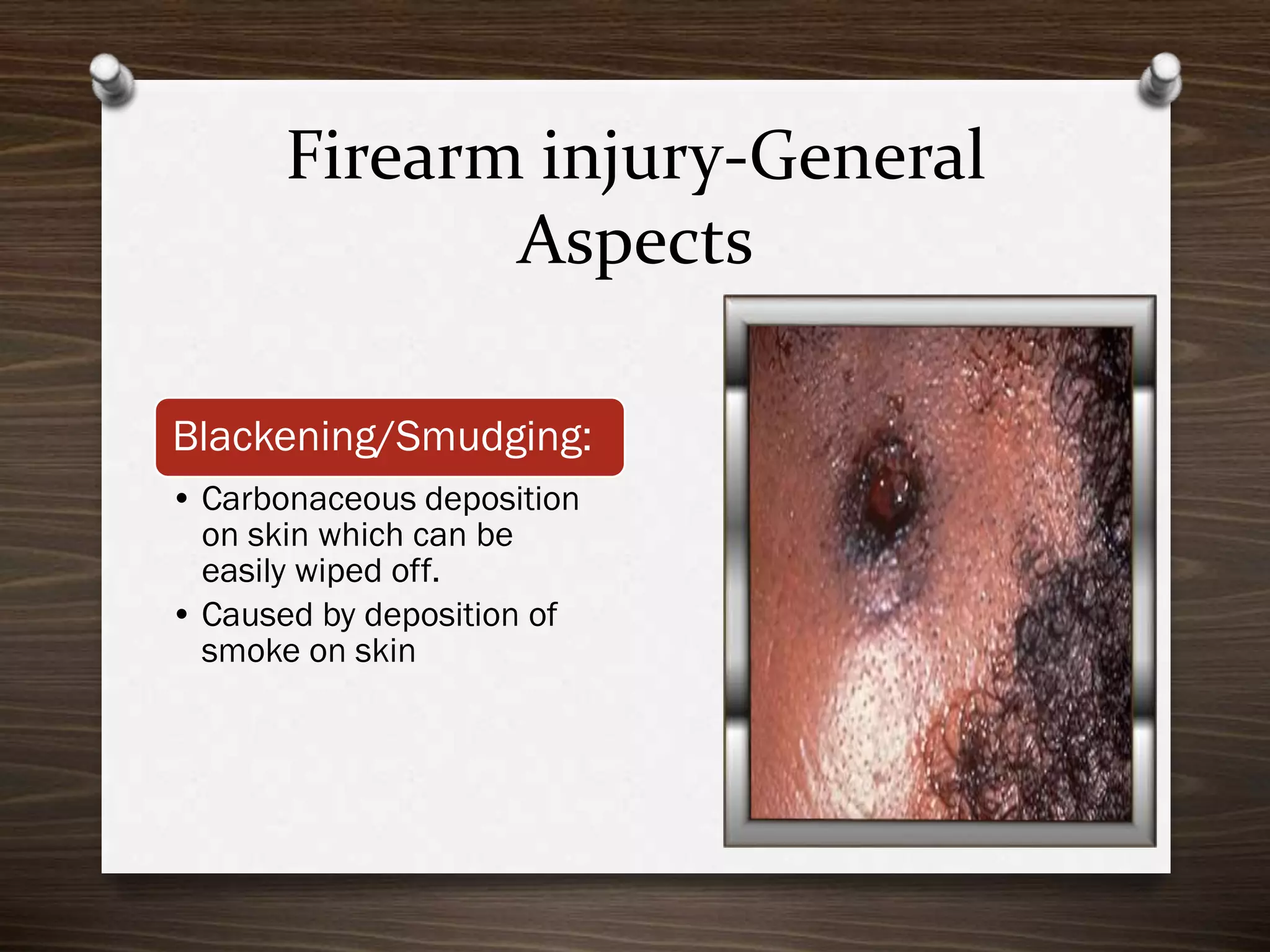 Firearm injury-General Aspects

Blackening/Smudging:

• Carbonaceous deposition on skin which can be easily wiped off.
• Caused by deposition of smoke on skin